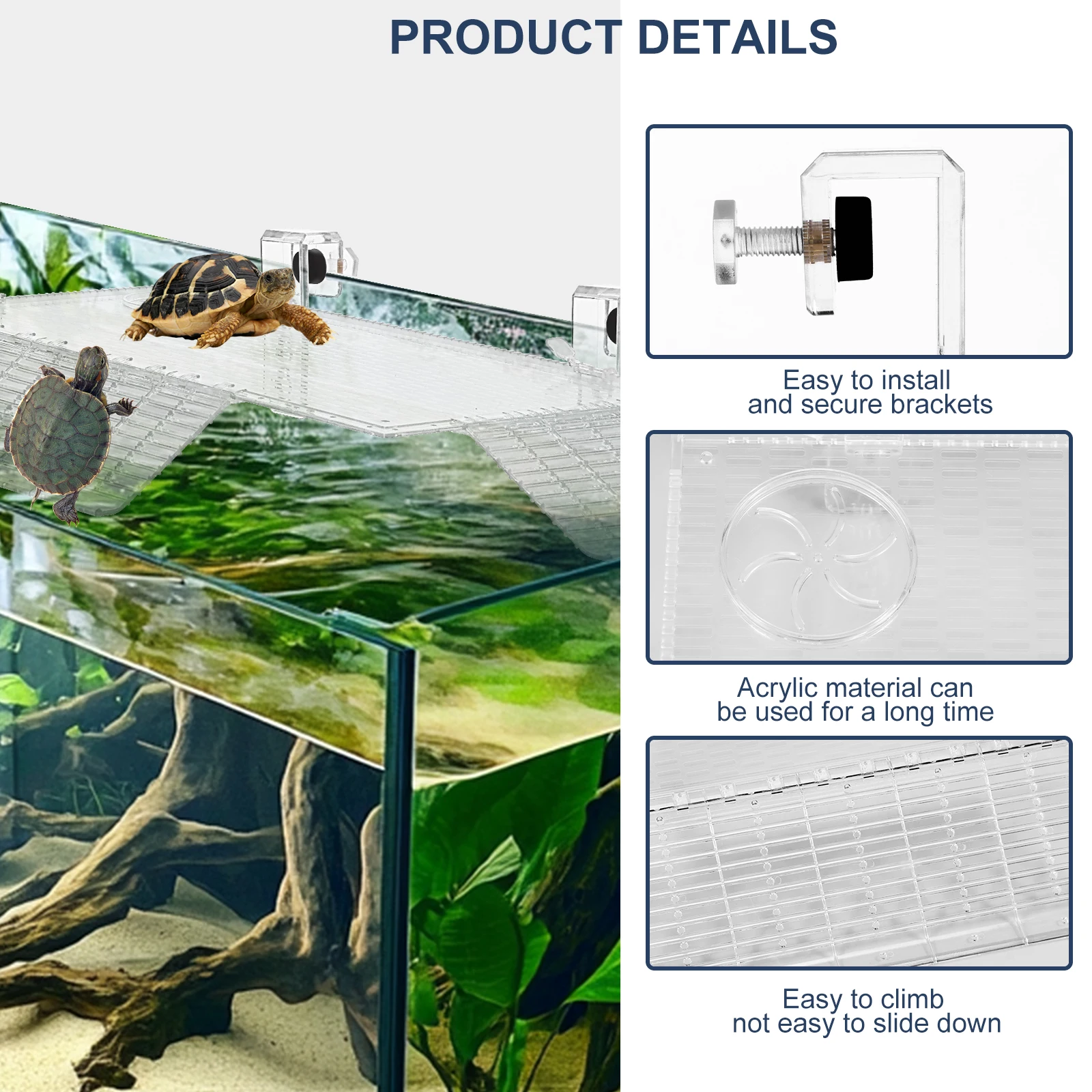 PRODUCT DETAILS

Easy to install
and secure brackets

Acrylic material can
be used for a long time

Easy to climb
not easy to slide down